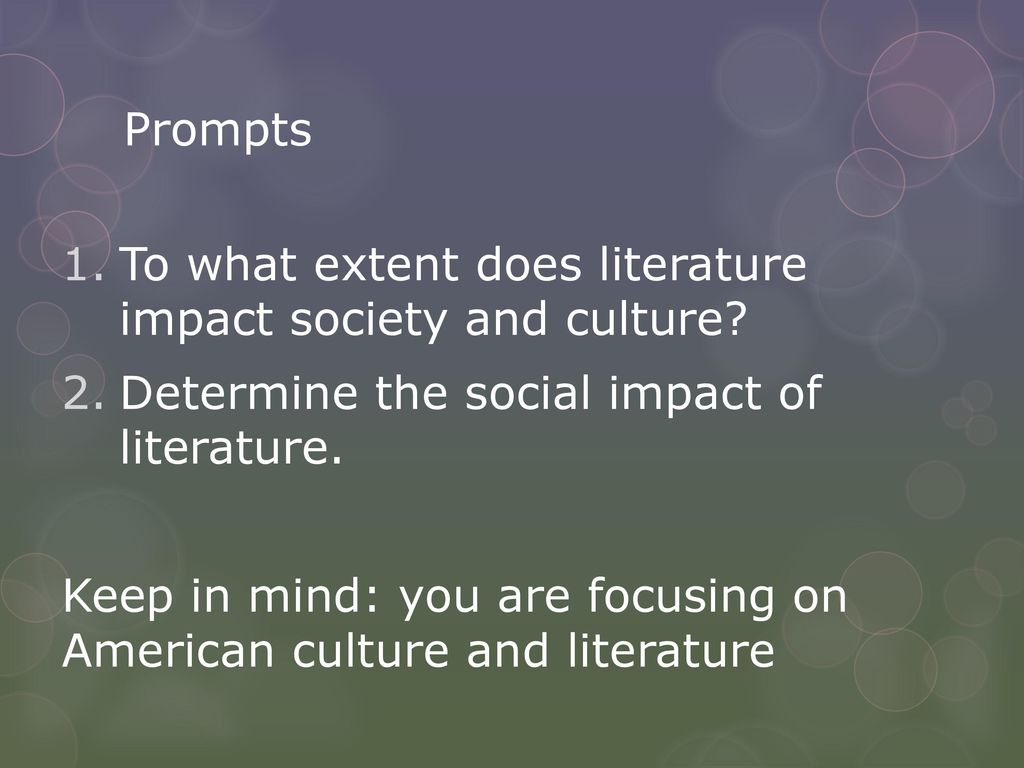 Prompts

1. To what extent does literature impact society and culture?
2. Determine the social impact of literature.

Keep in mind: you are focusing on American culture and literature